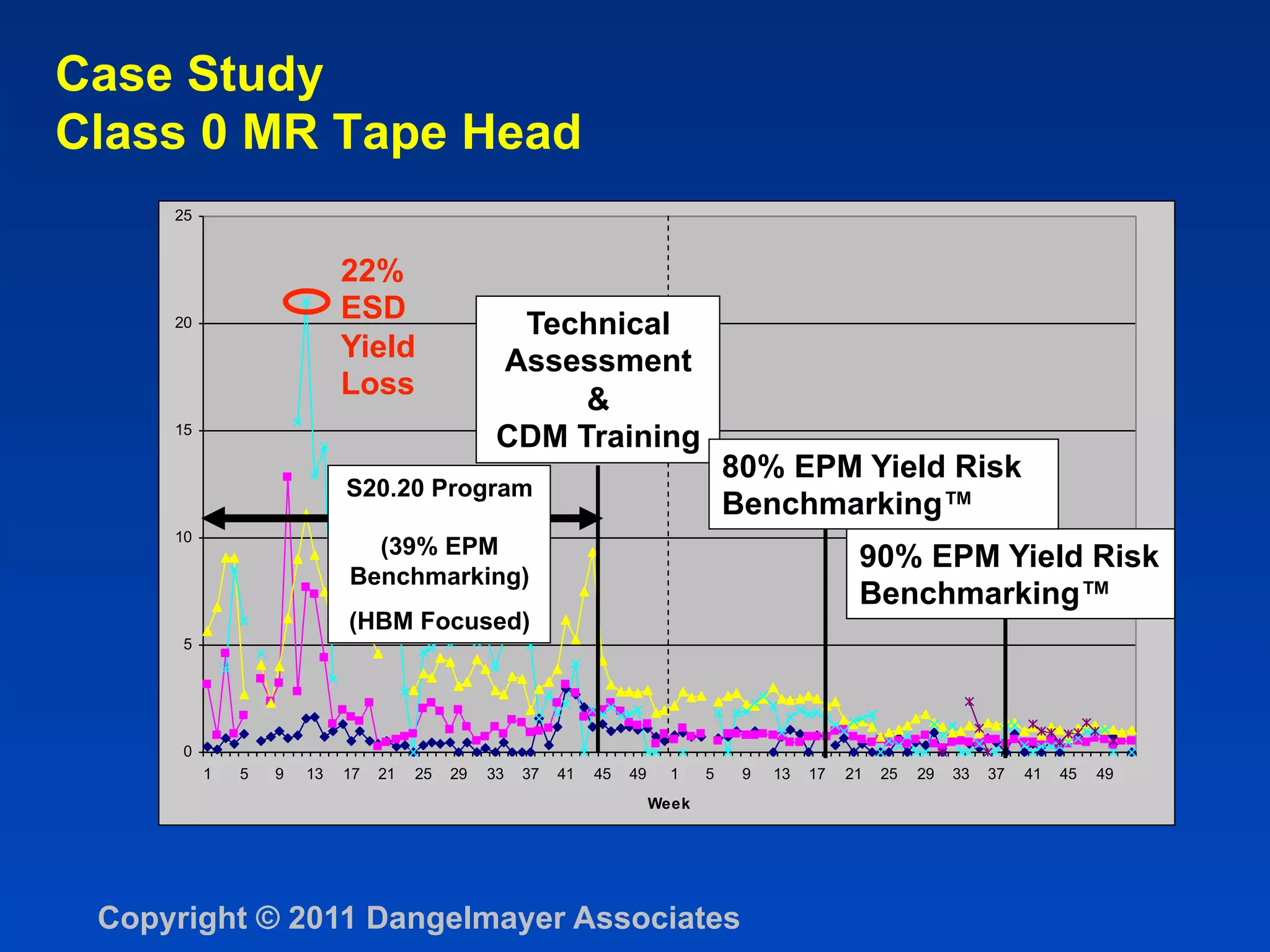 Case Study
Class 0 MR Tape Head

25
20
15
10
5
0

22%
ESD
Yield
Loss

Technical
Assessment
&
CDM Training

S20.20 Program

(39% EPM
Benchmarking)

(HBM Focused)

80% EPM Yield Risk
Benchmarking™

90% EPM Yield Risk
Benchmarking™

1 5 9 13 17 21 25 29 33 37 41 45 49 1 5 9 13 17 21 25 29 33 37 41 45 49

Week

Copyright © 2011 Dangelmayer Associates